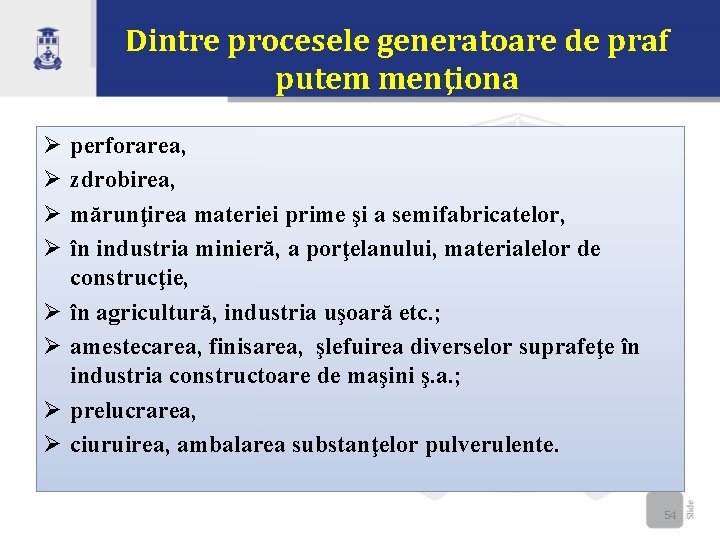 Dintre procesele generatoare de praf putem menţiona

➢ perforarea,
➢ zdrobirea,
➢ mărunţirea materiei prime şi a semifabricatelor,
➢ în industria minieră, a porţelanului, materialelor de construcţie,
➢ în agricultură, industria uşoară etc.;
➢ amestecarea, finisarea, şlefuirea diverselor suprafeţe în industria constructoare de maşini ş.a.;
➢ prelucrarea,
➢ ciuruirea, ambalarea substanţelor pulverulente.

54
Slide